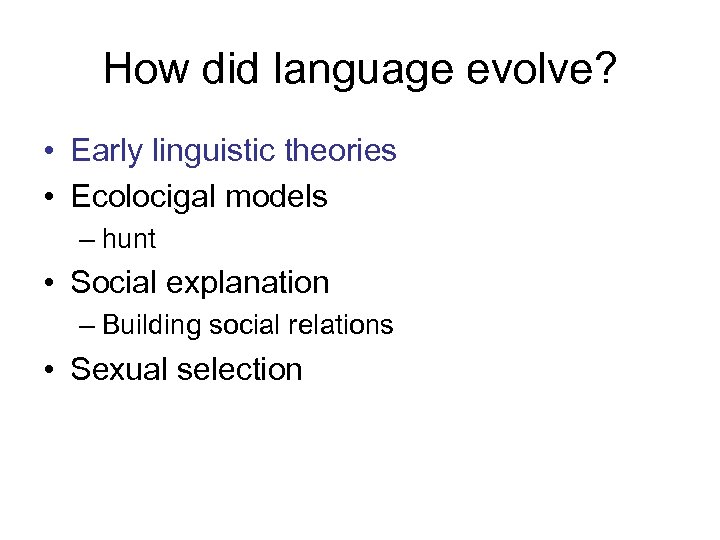 How did language evolve?

• Early linguistic theories
• Ecolocigal models
– hunt
• Social explanation
– Building social relations
• Sexual selection